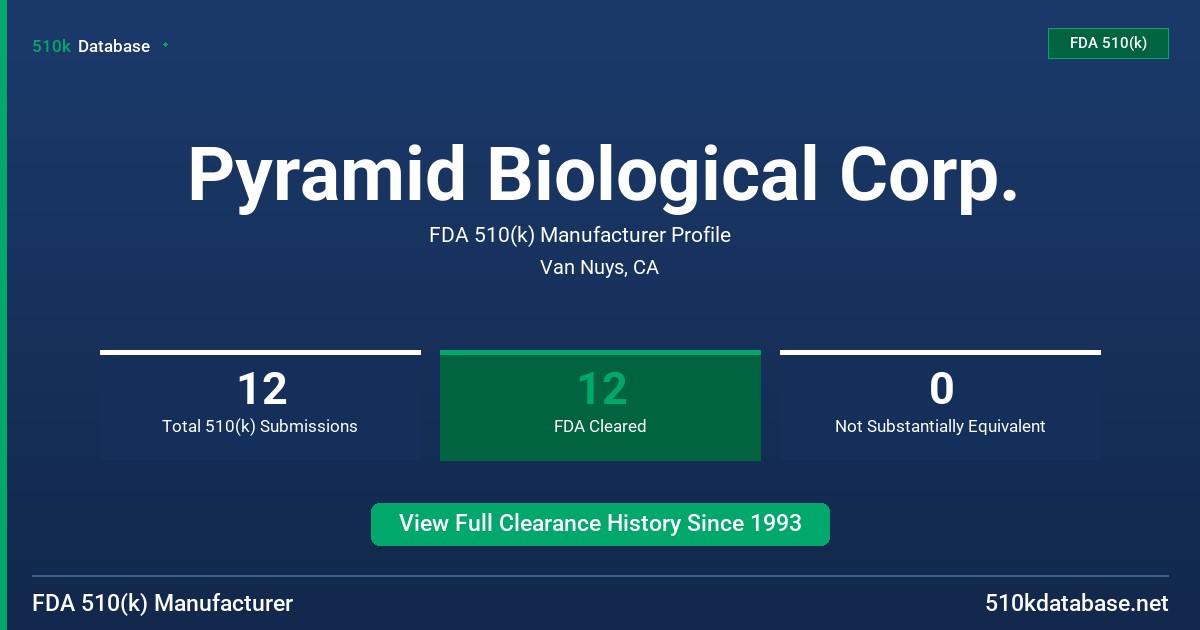 510k Database

FDA 510(k)

Pyramid Biological Corp.

FDA 510(k) Manufacturer Profile

Van Nuys, CA

12
Total 510(k) Submissions

12
FDA Cleared

0
Not Substantially Equivalent

View Full Clearance History Since 1993

FDA 510(k) Manufacturer

510kdatabase.net